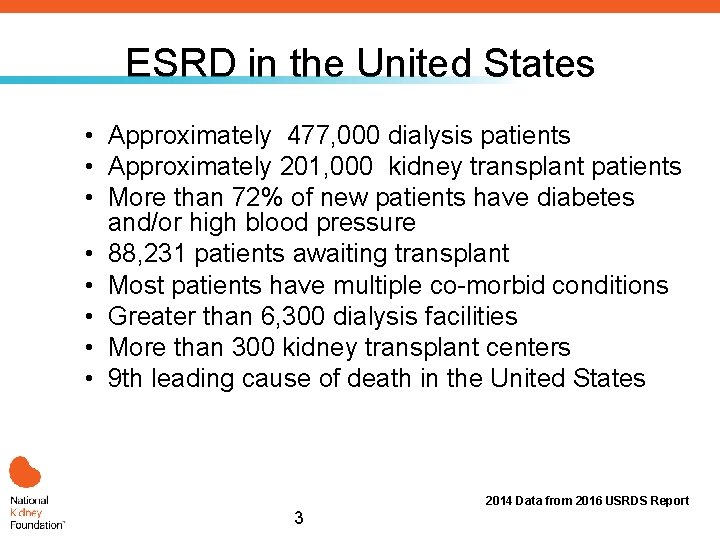 ESRD in the United States

• Approximately 477,000 dialysis patients
• Approximately 201,000 kidney transplant patients
• More than 72% of new patients have diabetes and/or high blood pressure
• 88,231 patients awaiting transplant
• Most patients have multiple co-morbid conditions
• Greater than 6,300 dialysis facilities
• More than 300 kidney transplant centers
• 9th leading cause of death in the United States

National Kidney Foundation™

3

2014 Data from 2016 USRDS Report